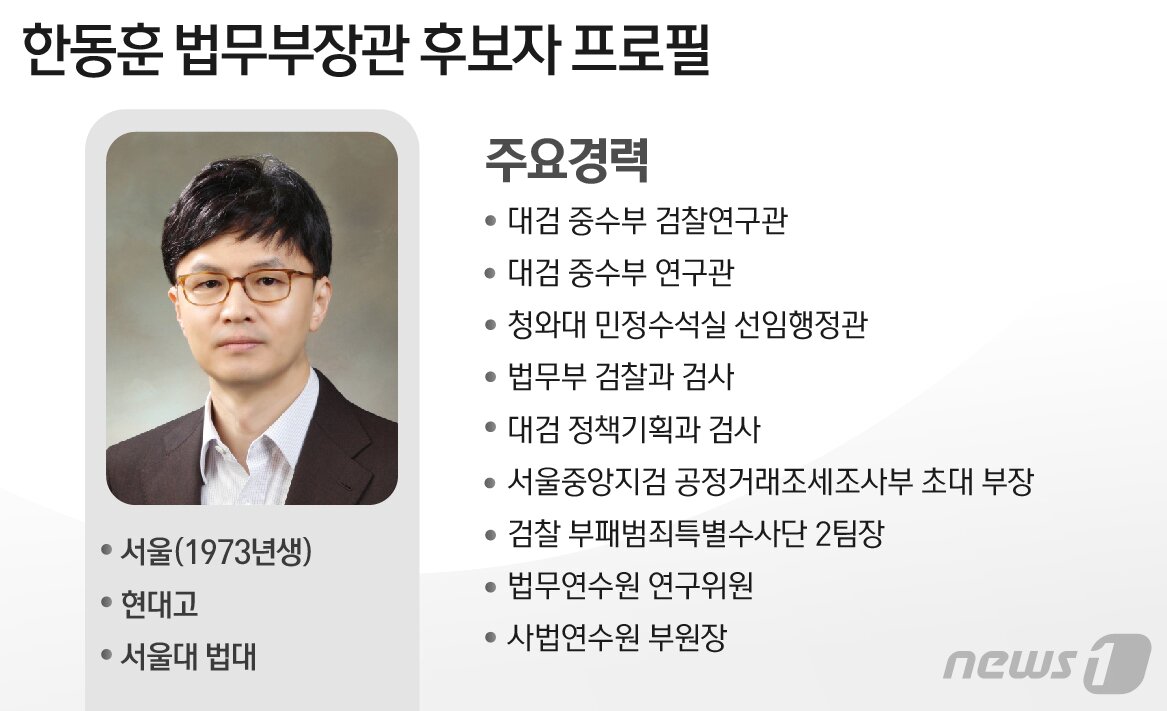 한동훈 법무부장관 후보자 프로필

• 서울(1973년생)
• 현대고
• 서울대 법대

주요경력

• 대검 중수부 검찰연구관
• 대검 중수부 연구관
• 청와대 민정수석실 선임행정관
• 법무부 검찰과 검사
• 대검 정책기획과 검사
• 서울중앙지검 공정거래조세조사부 초대 부장
• 검찰 부패범죄특별수사단 2팀장
• 법무연수원 연구위원
• 사법연수원 부원장

news1